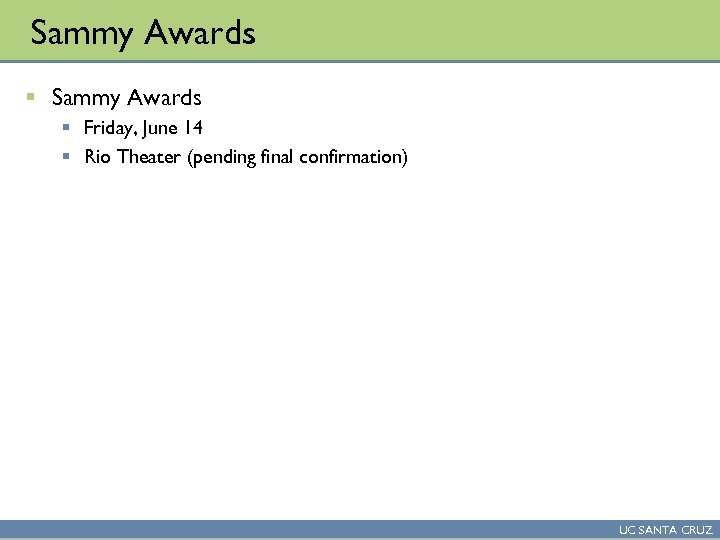 Sammy Awards

- Sammy Awards
  - Friday, June 14
  - Rio Theater (pending final confirmation)

UC SANTA CRUZ